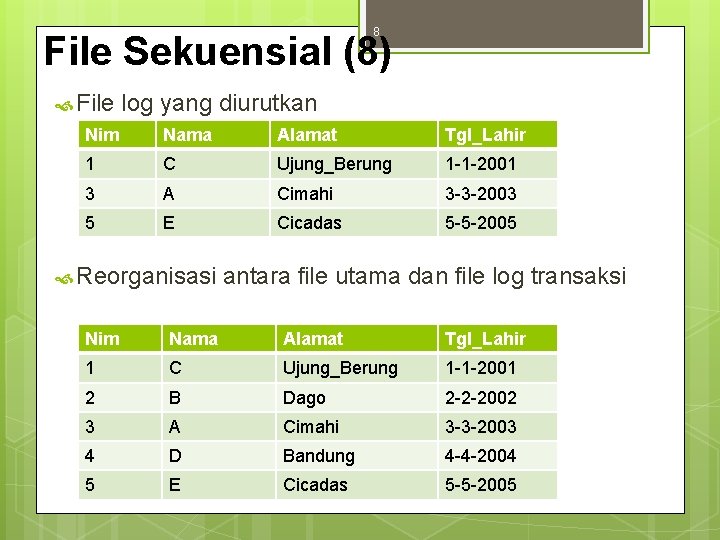 8

File Sekuensial (8)

File log yang diurutkan

| Nim | Nama | Alamat | Tgl_Lahir |
|---|---|---|---|
| 1 | C | Ujung_Berung | 1-1-2001 |
| 3 | A | Cimahi | 3-3-2003 |
| 5 | E | Cicadas | 5-5-2005 |

Reorganisasi antara file utama dan file log transaksi

| Nim | Nama | Alamat | Tgl_Lahir |
|---|---|---|---|
| 1 | C | Ujung_Berung | 1-1-2001 |
| 2 | B | Dago | 2-2-2002 |
| 3 | A | Cimahi | 3-3-2003 |
| 4 | D | Bandung | 4-4-2004 |
| 5 | E | Cicadas | 5-5-2005 |